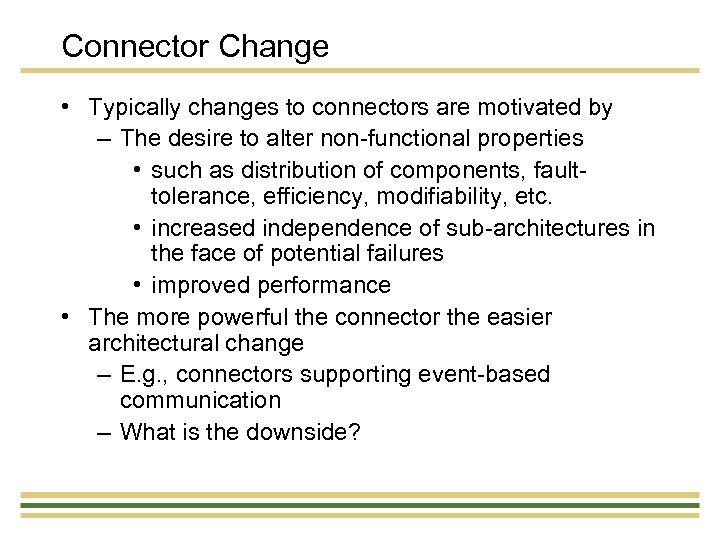 Connector Change

• Typically changes to connectors are motivated by
– The desire to alter non-functional properties
• such as distribution of components, fault-tolerance, efficiency, modifiability, etc.
• increased independence of sub-architectures in the face of potential failures
• improved performance
• The more powerful the connector the easier architectural change
– E.g., connectors supporting event-based communication
– What is the downside?